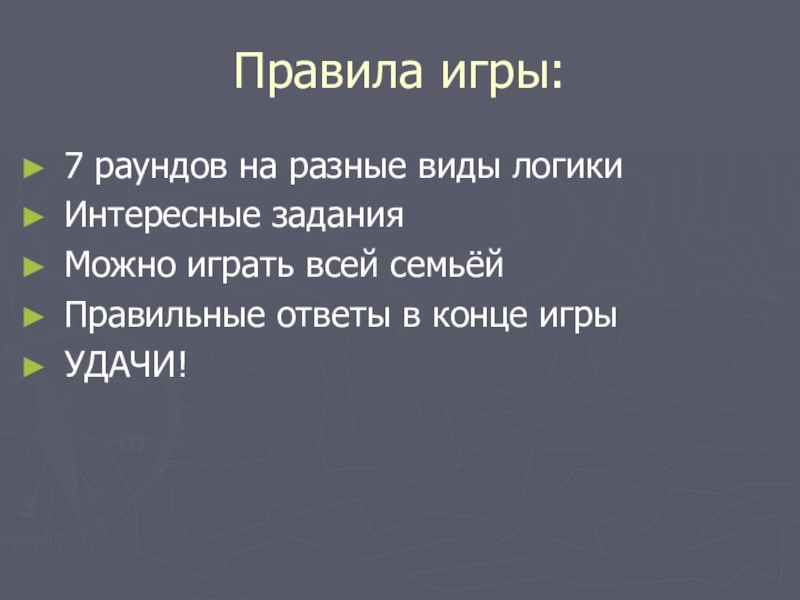 Правила игры:

► 7 раундов на разные виды логики
► Интересные задания
► Можно играть всей семьёй
► Правильные ответы в конце игры
► УДАЧИ!